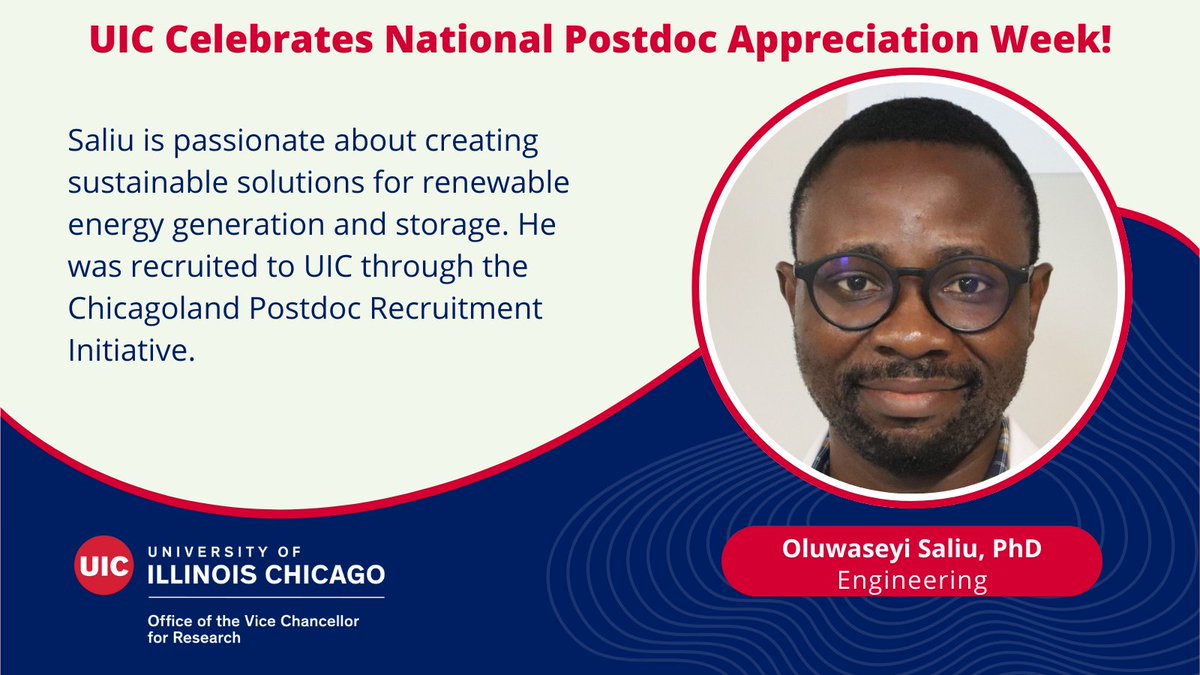 UIC Celebrates National Postdoc Appreciation Week!

Saliu is passionate about creating sustainable solutions for renewable energy generation and storage. He was recruited to UIC through the Chicagoland Postdoc Recruitment Initiative.

UIC UNIVERSITY OF ILLINOIS CHICAGO

Office of the Vice Chancellor for Research

Oluwaseyi Saliu, PhD
Engineering